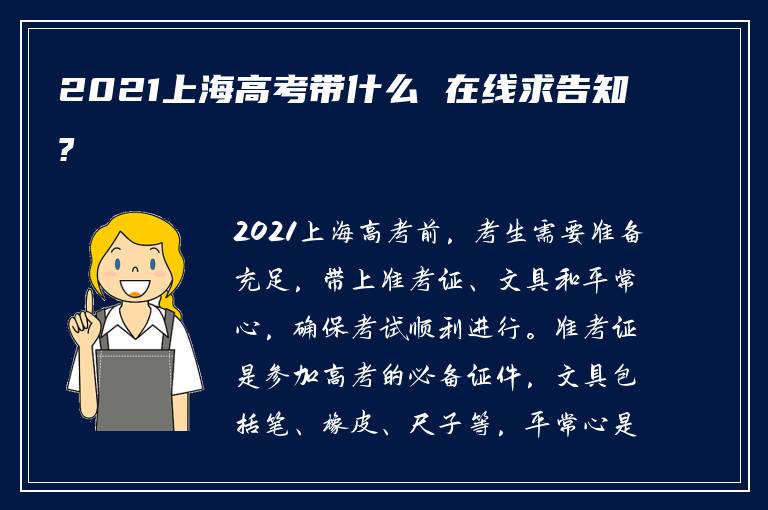 2021上海高考带什么 在线求告知?

2021上海高考前，考生需要准备充足，带上准考证、文具和平常心，确保考试顺利进行。准考证是参加高考的必备证件，文具包括笔、橡皮、尺子等，平常心是